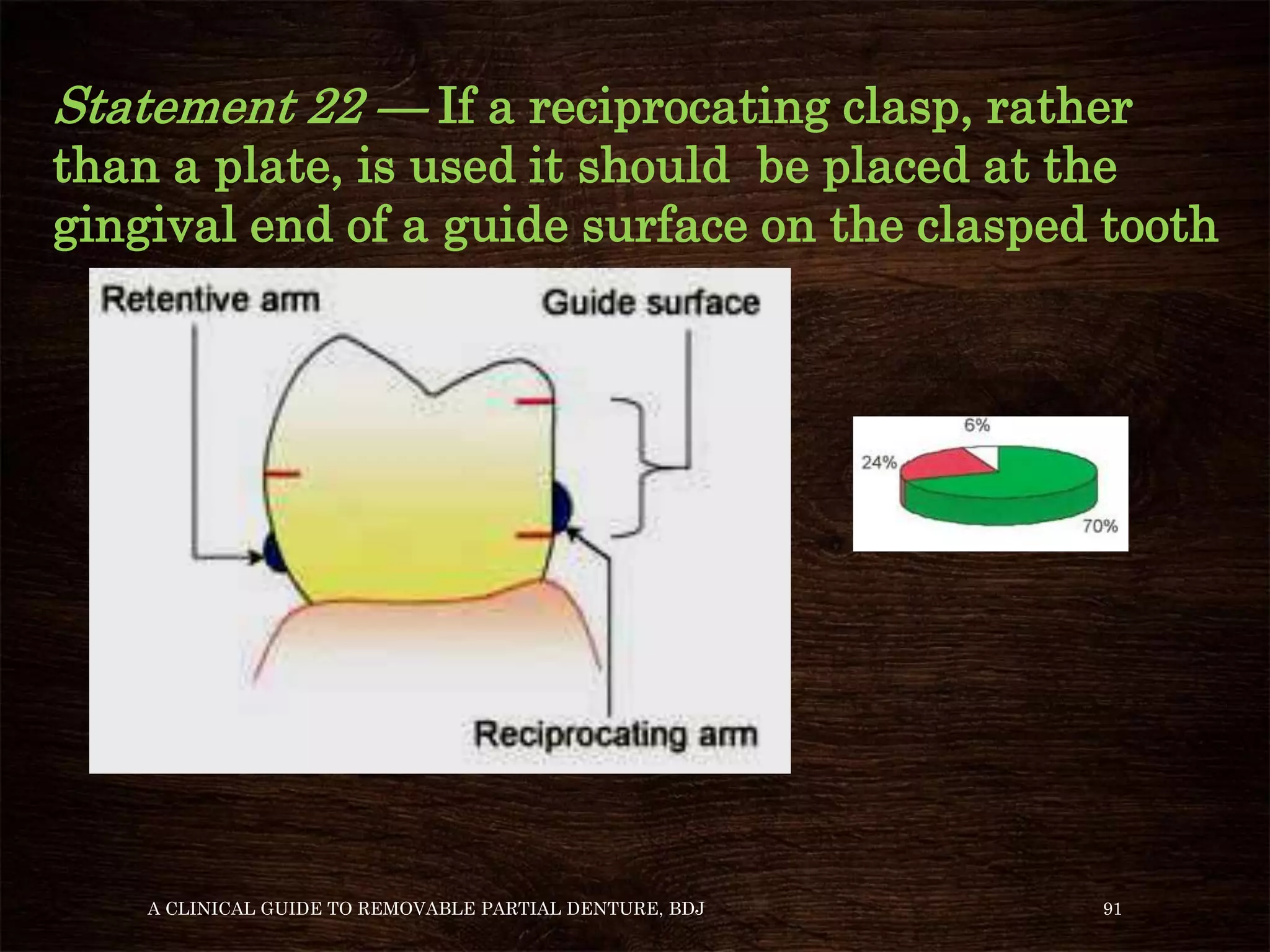 Statement 22 — If a reciprocating clasp, rather than a plate, is used it should be placed at the gingival end of a guide surface on the clasped tooth

Retentive arm

Guide surface

Reciprocating arm

6%

24%

70%

A CLINICAL GUIDE TO REMOVABLE PARTIAL DENTURE, BDJ

91